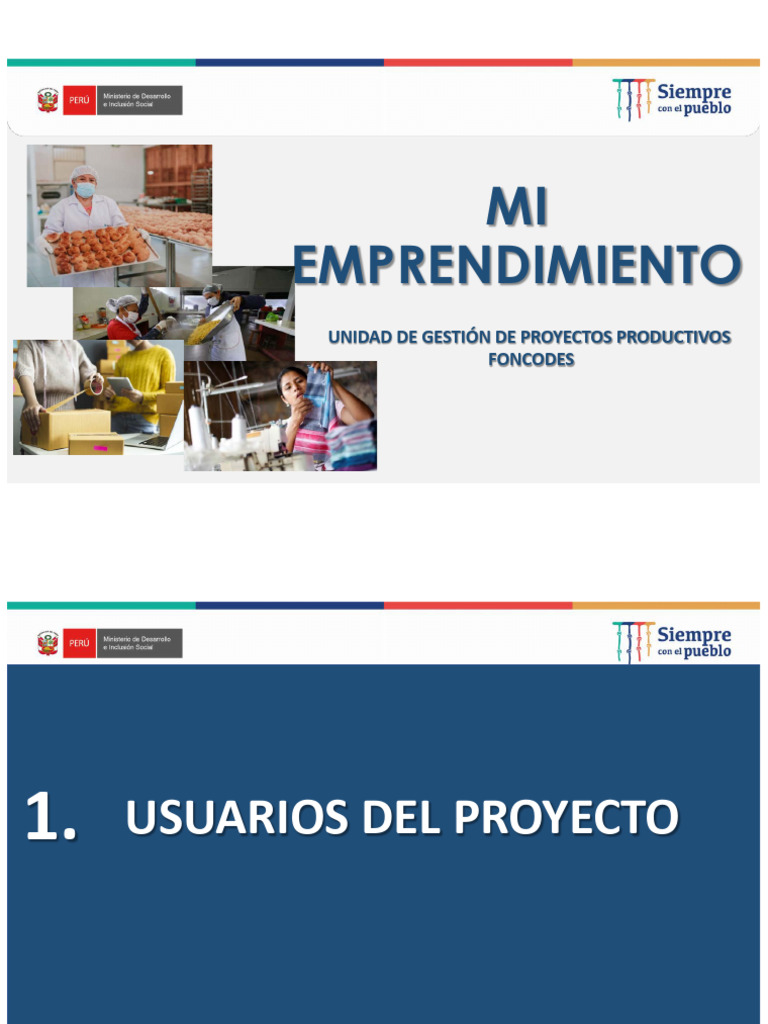 PERÚ Ministerio de Desarrollo e Inclusión Social

Siempre con el pueblo

MI EMPRENDIMIENTO

UNIDAD DE GESTIÓN DE PROYECTOS PRODUCTIVOS FONCODES

PERÚ Ministerio de Desarrollo e Inclusión Social

Siempre con el pueblo

1. USUARIOS DEL PROYECTO